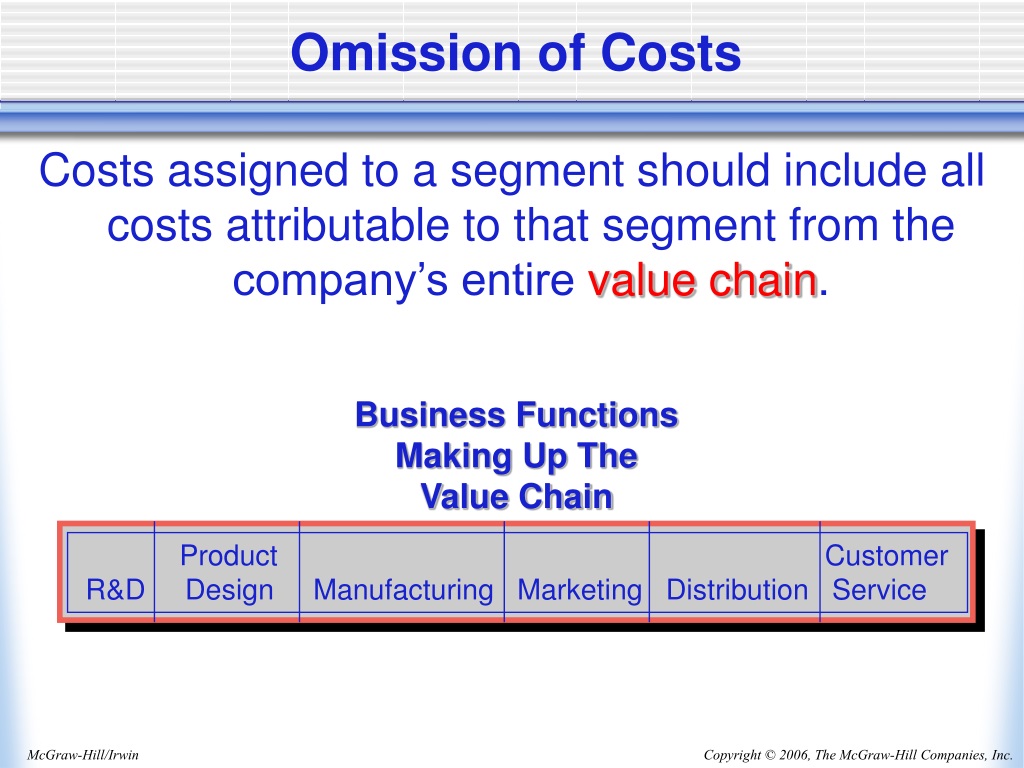 Omission of Costs

Costs assigned to a segment should include all costs attributable to that segment from the company's entire value chain.

Business Functions Making Up The Value Chain

| R&D | Product Design | Manufacturing | Marketing | Distribution | Customer Service |
|---|---|---|---|---|---|

McGraw-Hill/Irwin

Copyright © 2006, The McGraw-Hill Companies, Inc.